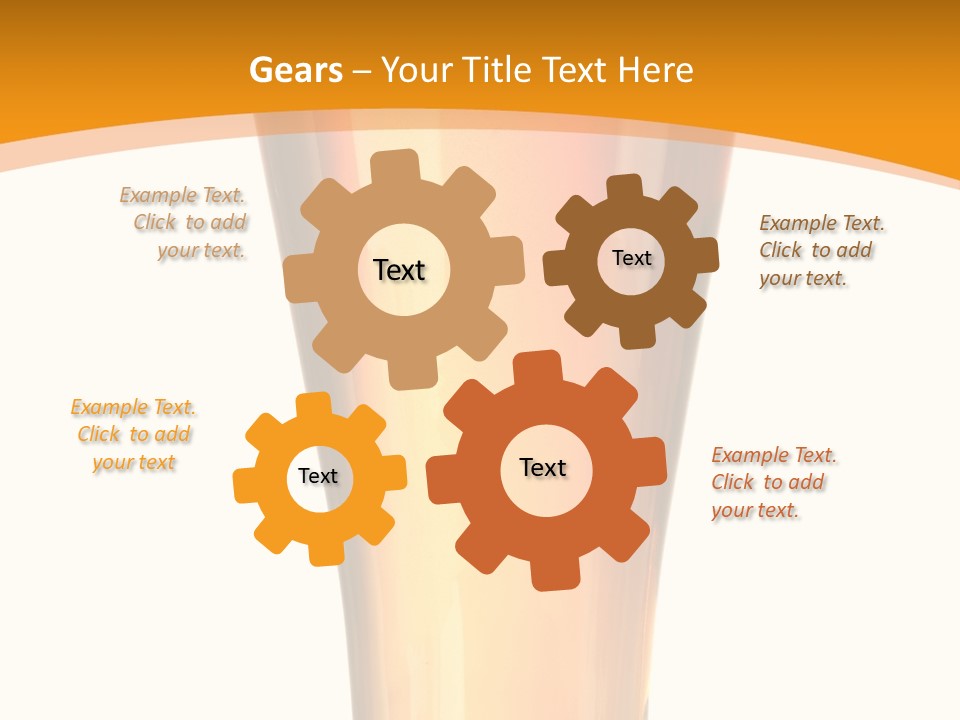 Gears – Your Title Text Here

Example Text. Click to add your text.

Text

Text

Example Text. Click to add your text.

Example Text. Click to add your text

Text

Text

Example Text. Click to add your text.